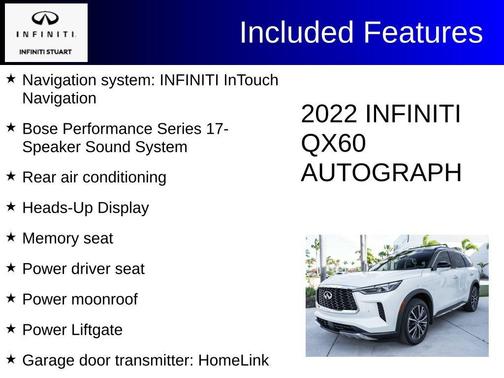 INFINITI
INFINITI STUART

Included Features

★ Navigation system: INFINITI InTouch Navigation

★ Bose Performance Series 17-Speaker Sound System

★ Rear air conditioning

★ Heads-Up Display

★ Memory seat

★ Power driver seat

★ Power moonroof

★ Power Liftgate

★ Garage door transmitter: HomeLink

2022 INFINITI QX60 AUTOGRAPH